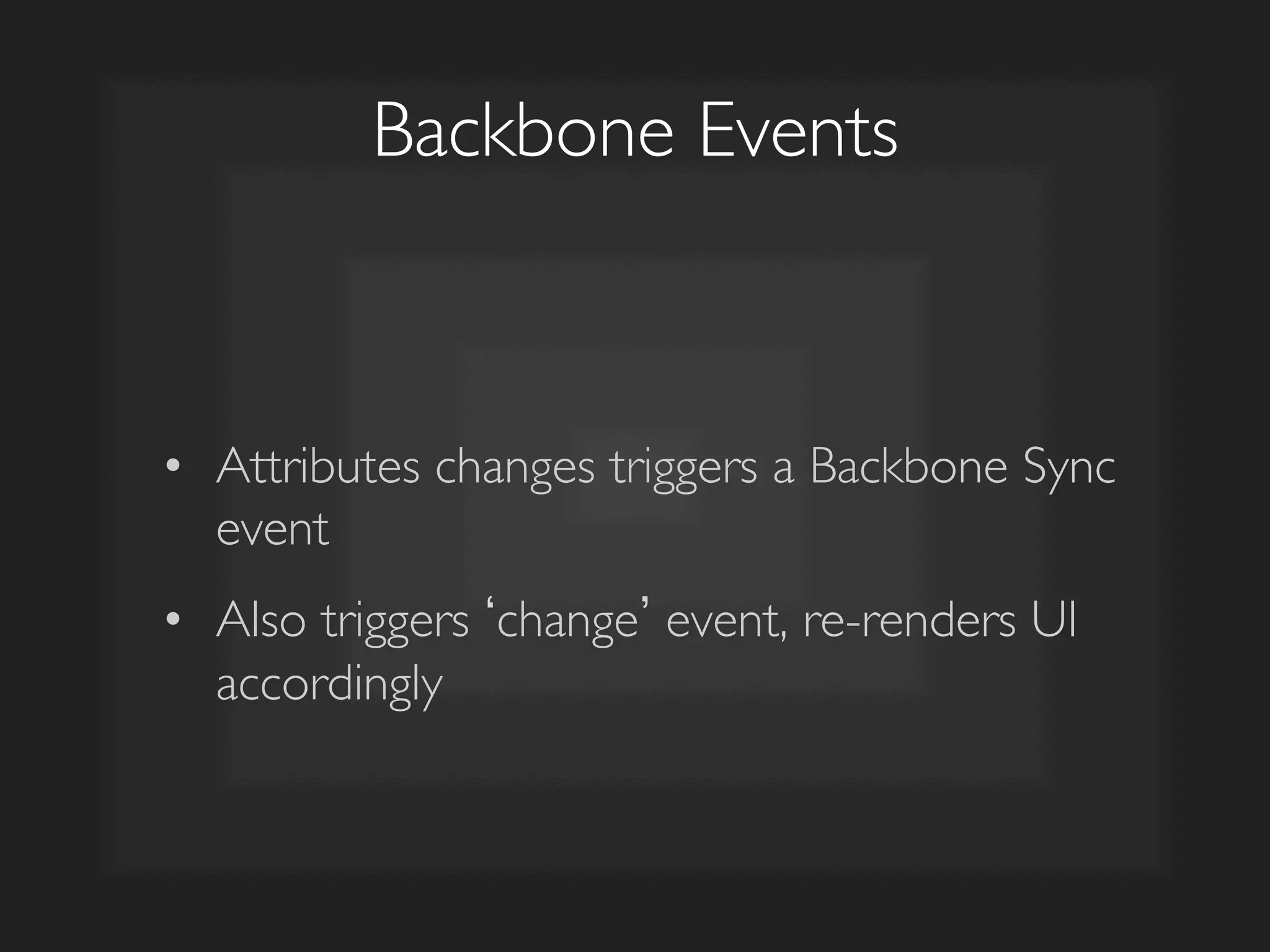 Backbone Events

• Attributes changes triggers a Backbone Sync event

• Also triggers ‘change’ event, re-renders UI accordingly